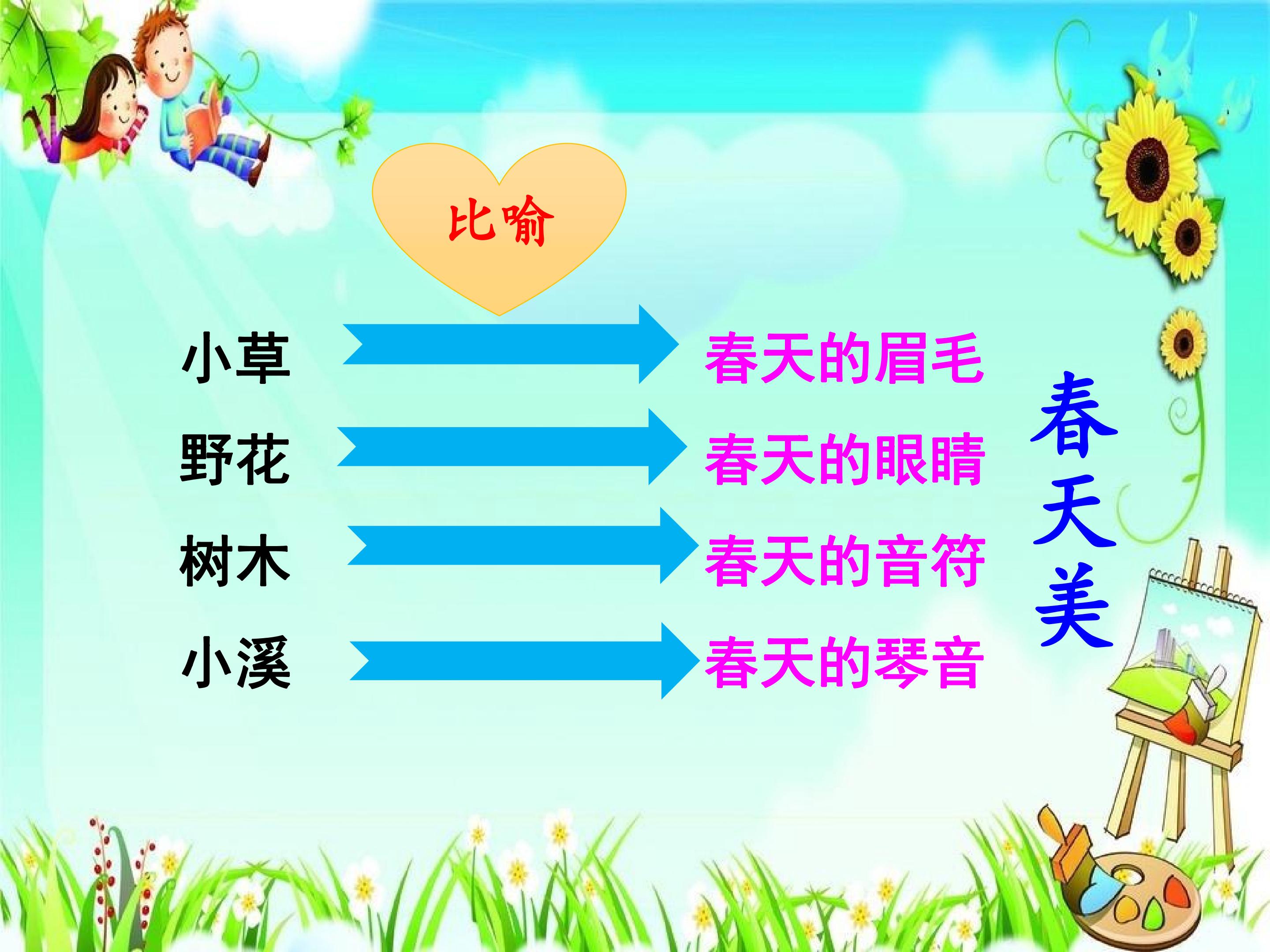 比喻

小草

野花

树木

小溪

春天的眉毛

春天的眼睛

春天的音符

春天的琴音

春天美